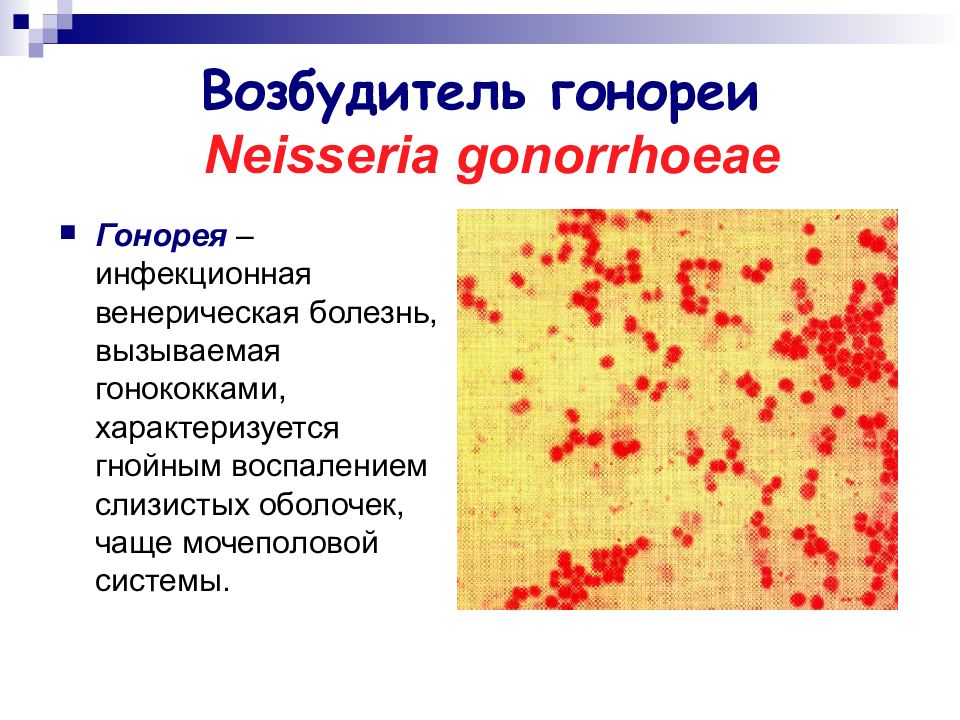 Возбудитель гонореи
Neisseria gonorrhoeae

Гонорея – инфекционная венерическая болезнь, вызываемая гонококками, характеризуется гнойным воспалением слизистых оболочек, чаще мочеполовой системы.